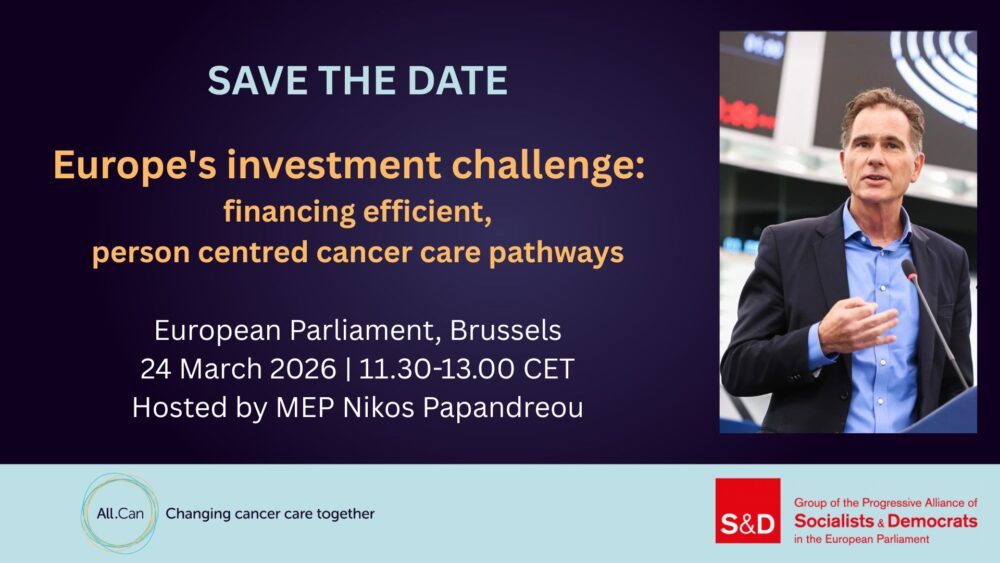 SAVE THE DATE

Europe's investment challenge:
financing efficient,
person centred cancer care pathways

European Parliament, Brussels
24 March 2026 | 11.30-13.00 CET
Hosted by MEP Nikos Papandreou

All.Can Changing cancer care together

S&D Group of the Progressive Alliance of Socialists & Democrats in the European Parliament